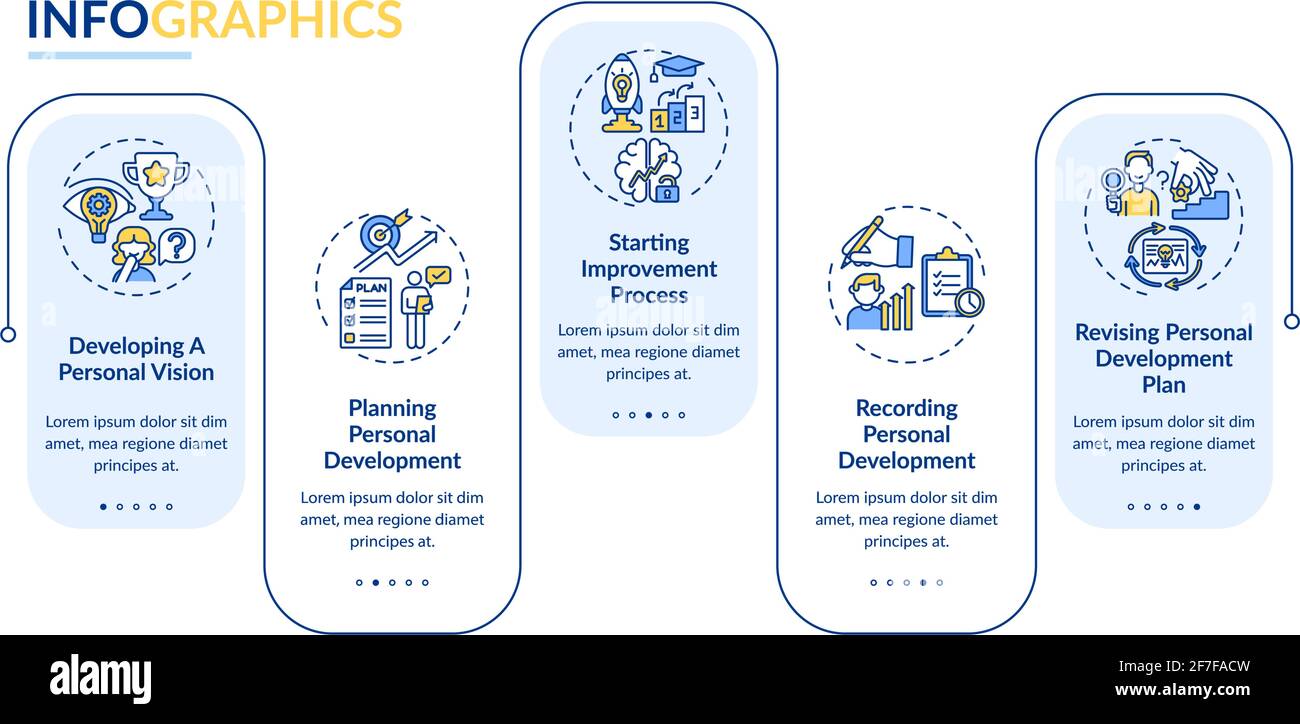 INFOGRAPHICS

Developing A Personal Vision

Lorem ipsum dolor sit dim amet, mea regione diamet principes at.

PLAN

Planning Personal Development

Lorem ipsum dolor sit dim amet, mea regione diamet principes at.

1 2 3

Starting Improvement Process

Lorem ipsum dolor sit dim amet, mea regione diamet principes at.

Recording Personal Development

Lorem ipsum dolor sit dim amet, mea regione diamet principes at.

Revising Personal Development Plan

Lorem ipsum dolor sit dim amet, mea regione diamet principes at.

alamy

Image ID: 2F7FACW
www.alamy.com